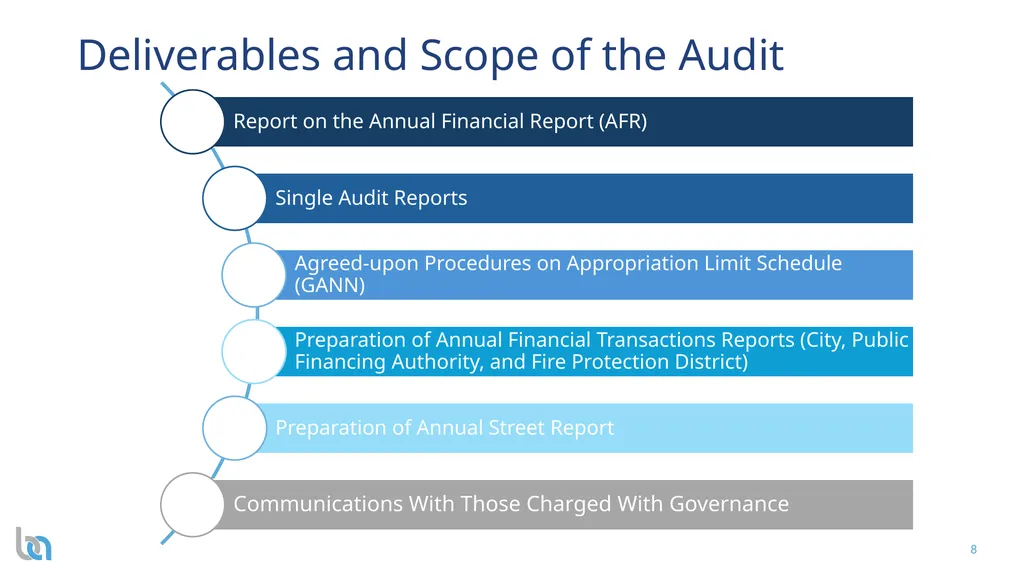 Deliverables and Scope of the Audit

Report on the Annual Financial Report (AFR)

Single Audit Reports

Agreed-upon Procedures on Appropriation Limit Schedule (GANN)

Preparation of Annual Financial Transactions Reports (City, Public Financing Authority, and Fire Protection District)

Preparation of Annual Street Report

Communications With Those Charged With Governance

8